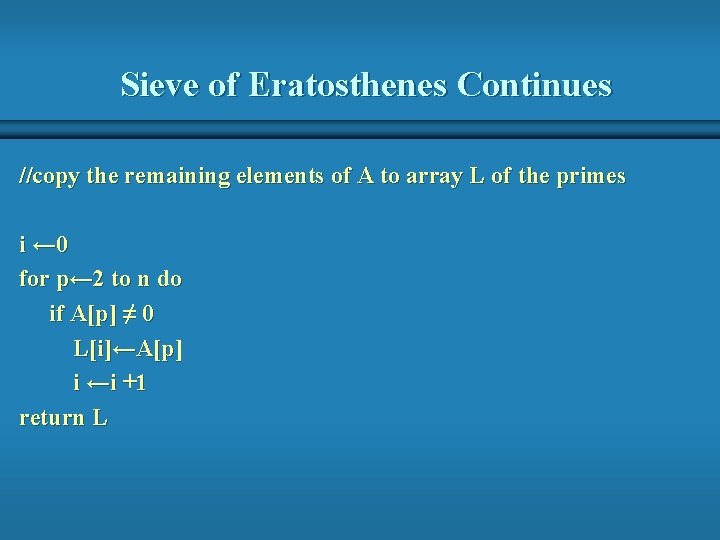 Sieve of Eratosthenes Continues

//copy the remaining elements of A to array L of the primes

i ←0
for p←2 to n do
if A[p] ≠ 0
L[i]←A[p]
i ←i +1
return L